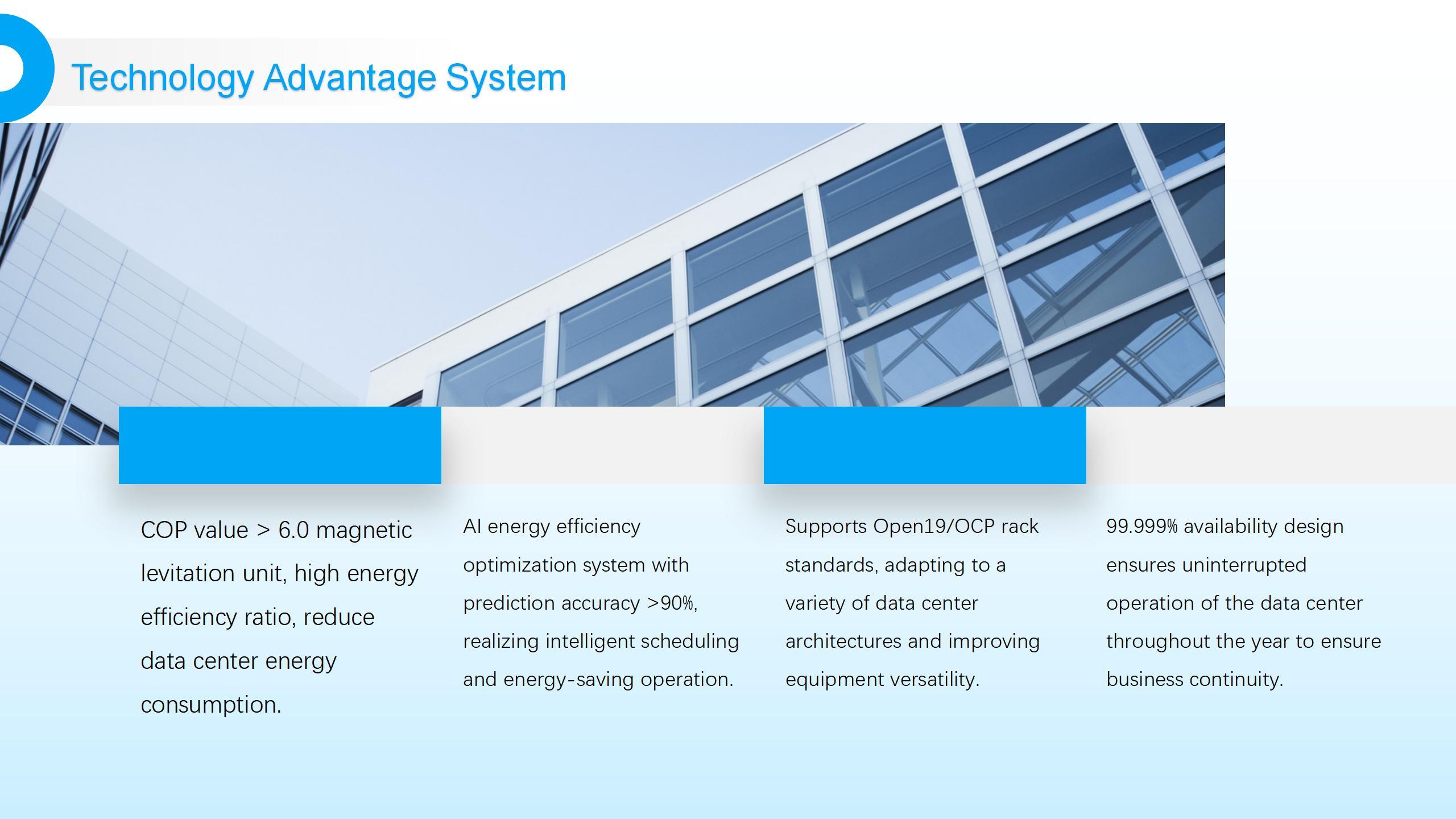 Technology Advantage System

COP value > 6.0 magnetic levitation unit, high energy efficiency ratio, reduce data center energy consumption.

AI energy efficiency optimization system with prediction accuracy >90%, realizing intelligent scheduling and energy-saving operation.

Supports Open19/OCP rack standards, adapting to a variety of data center architectures and improving equipment versatility.

99.999% availability design ensures uninterrupted operation of the data center throughout the year to ensure business continuity.